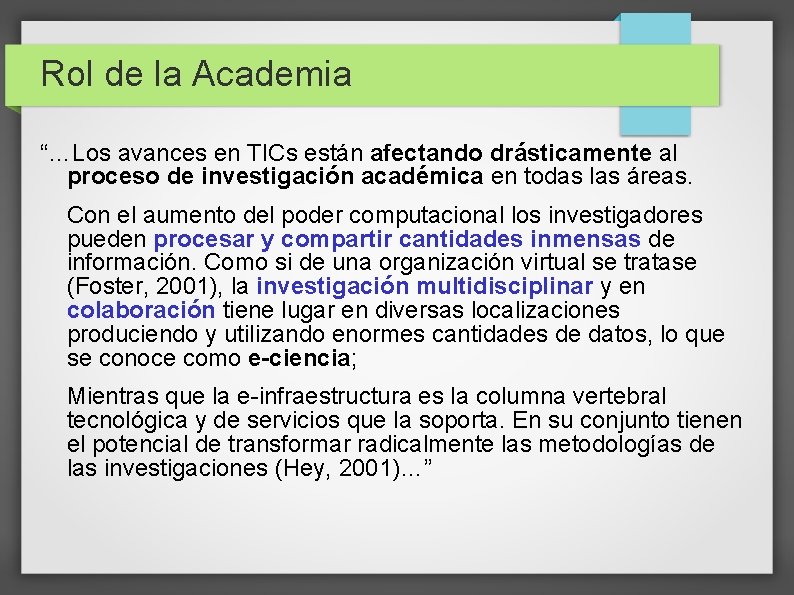 Rol de la Academia

“…Los avances en TICs están afectando drásticamente al proceso de investigación académica en todas las áreas.

Con el aumento del poder computacional los investigadores pueden procesar y compartir cantidades inmensas de información. Como si de una organización virtual se tratase (Foster, 2001), la investigación multidisciplinar y en colaboración tiene lugar en diversas localizaciones produciendo y utilizando enormes cantidades de datos, lo que se conoce como e-ciencia;

Mientras que la e-infraestructura es la columna vertebral tecnológica y de servicios que la soporta. En su conjunto tienen el potencial de transformar radicalmente las metodologías de las investigaciones (Hey, 2001)…”